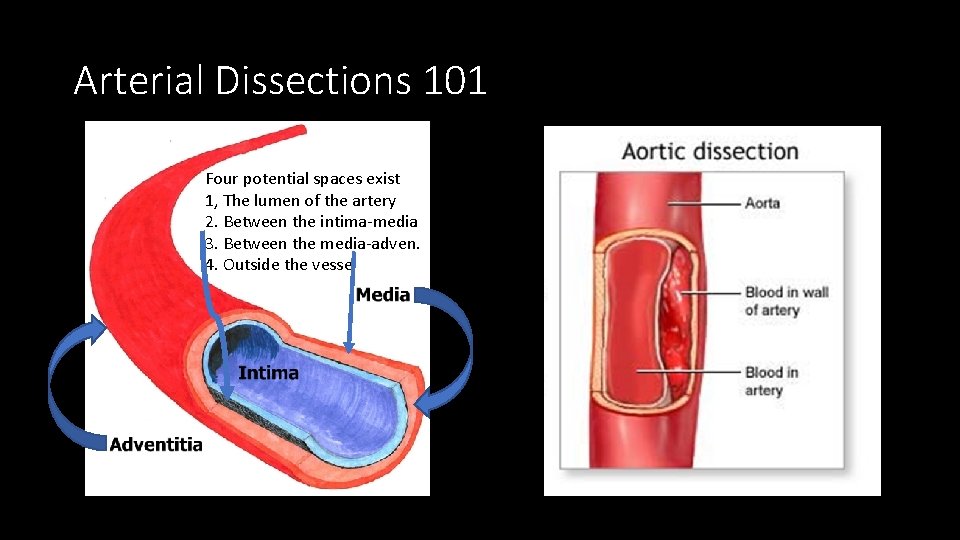 Arterial Dissections 101

Four potential spaces exist
1, The lumen of the artery
2. Between the intima-media
3. Between the media-adven.
4. Outside the vesse

Media

Intima

Adventitia

Aortic dissection

Aorta

Blood in wall of artery

Blood in artery